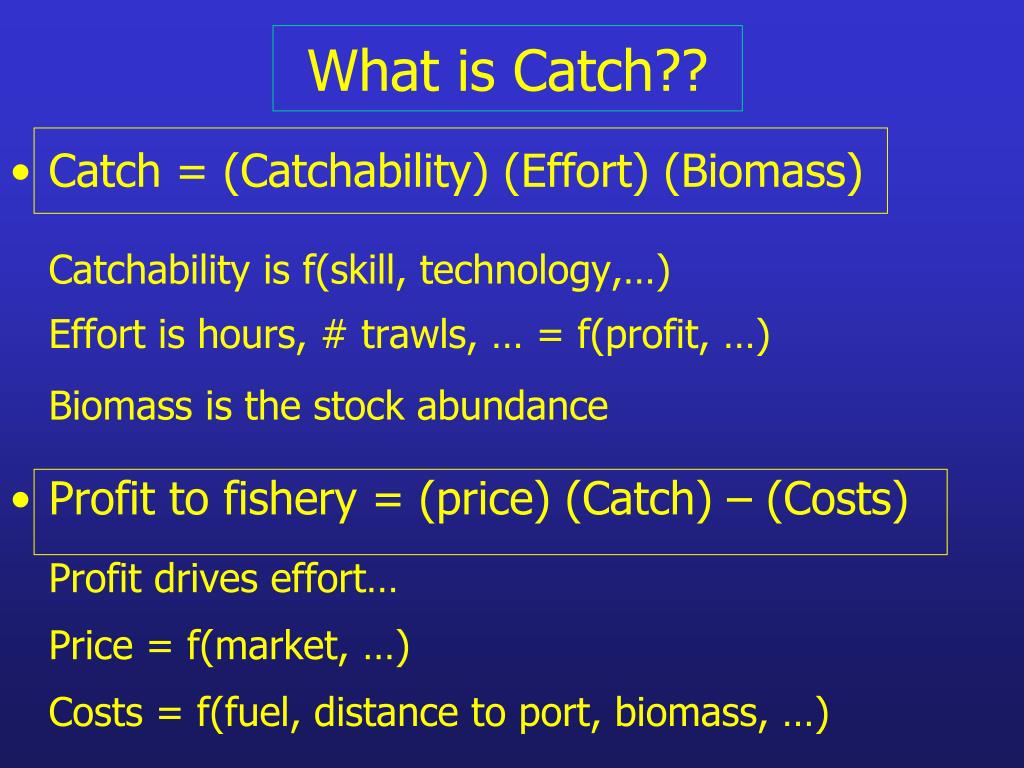 What is Catch??

• Catch = (Catchability) (Effort) (Biomass)

Catchability is f(skill, technology,…)

Effort is hours, # trawls, … = f(profit, …)

Biomass is the stock abundance

• Profit to fishery = (price) (Catch) – (Costs)

Profit drives effort…

Price = f(market, …)

Costs = f(fuel, distance to port, biomass, …)